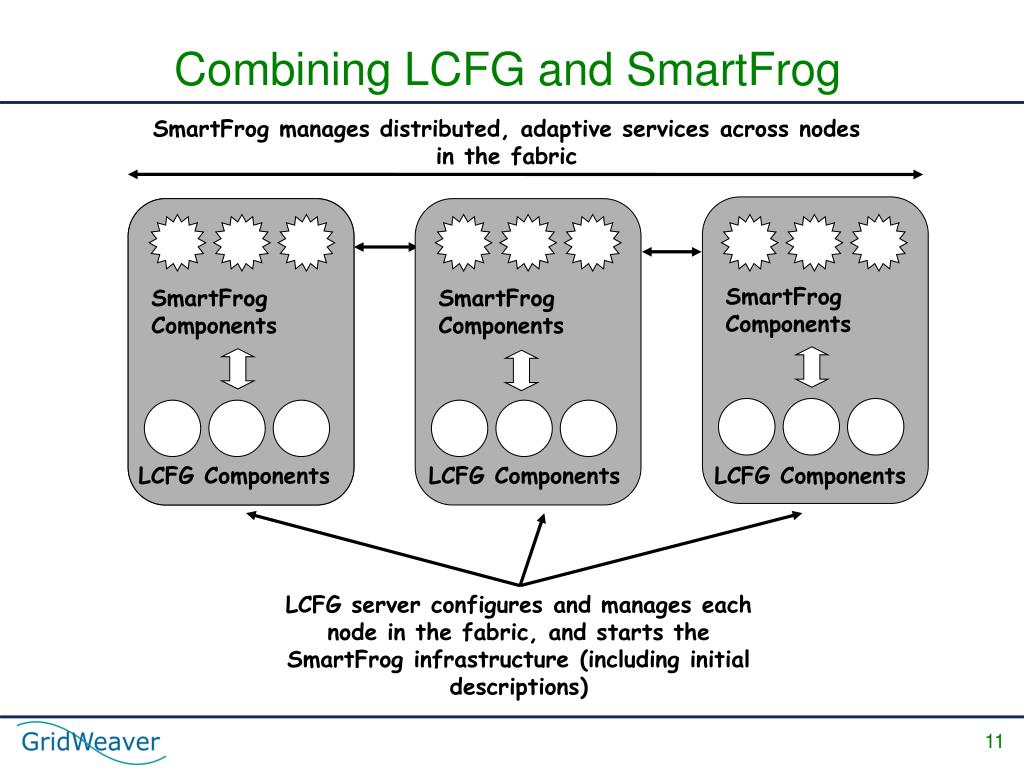 Combining LCFG and SmartFrog

SmartFrog manages distributed, adaptive services across nodes in the fabric

SmartFrog Components

LCFG Components

SmartFrog Components

LCFG Components

SmartFrog Components

LCFG Components

LCFG server configures and manages each node in the fabric, and starts the SmartFrog infrastructure (including initial descriptions)

GridWeaver

11